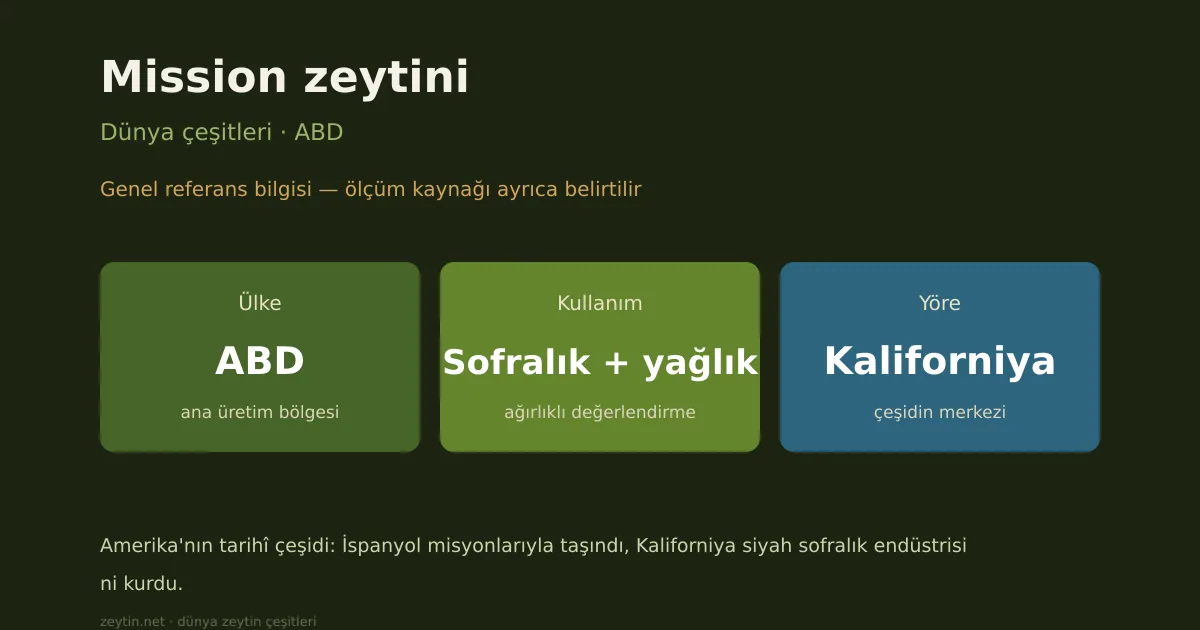 Mission zeytini

Dünya çeşitleri · ABD

Genel referans bilgisi — ölçüm kaynağı ayrıca belirtilir

Ülke
ABD
ana üretim bölgesi

Kullanım
Sofralık + yağlık
ağırlıklı değerlendirme

Yöre
Kaliforniya
çeşidin merkezi

Amerika'nın tarihî çeşidi: İspanyol misyonlarıyla taşındı, Kaliforniya siyah sofralık endüstrisi ni kurdu.

zeytin.net · dünya zeytin çeşitleri